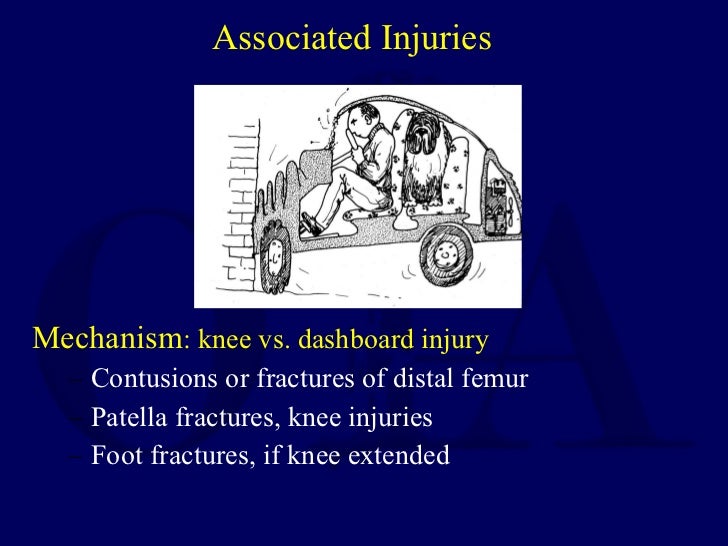 Associated Injuries

Mechanism: knee vs. dashboard injury

– Contusions or fractures of distal femur

– Patella fractures, knee injuries

– Foot fractures, if knee extended